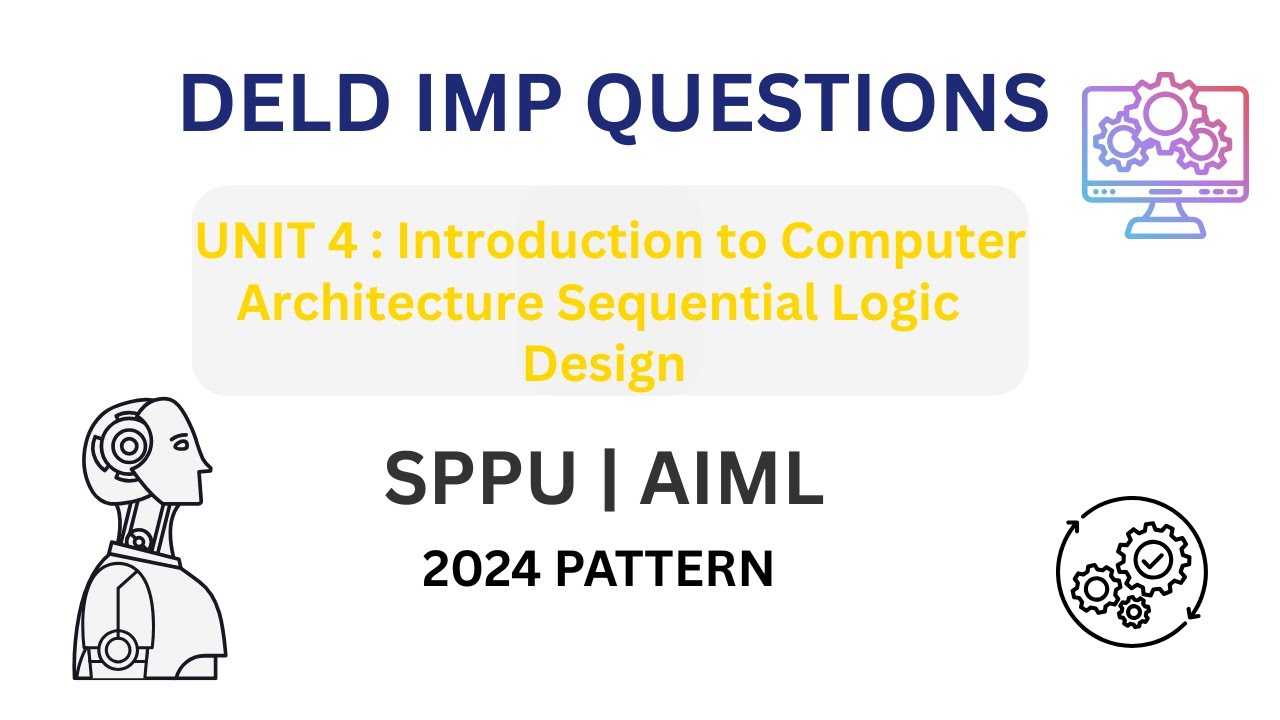 DELD IMP QUESTIONS

UNIT 4 : Introduction to Computer Architecture Sequential Logic Design

SPPU | AIML

2024 PATTERN